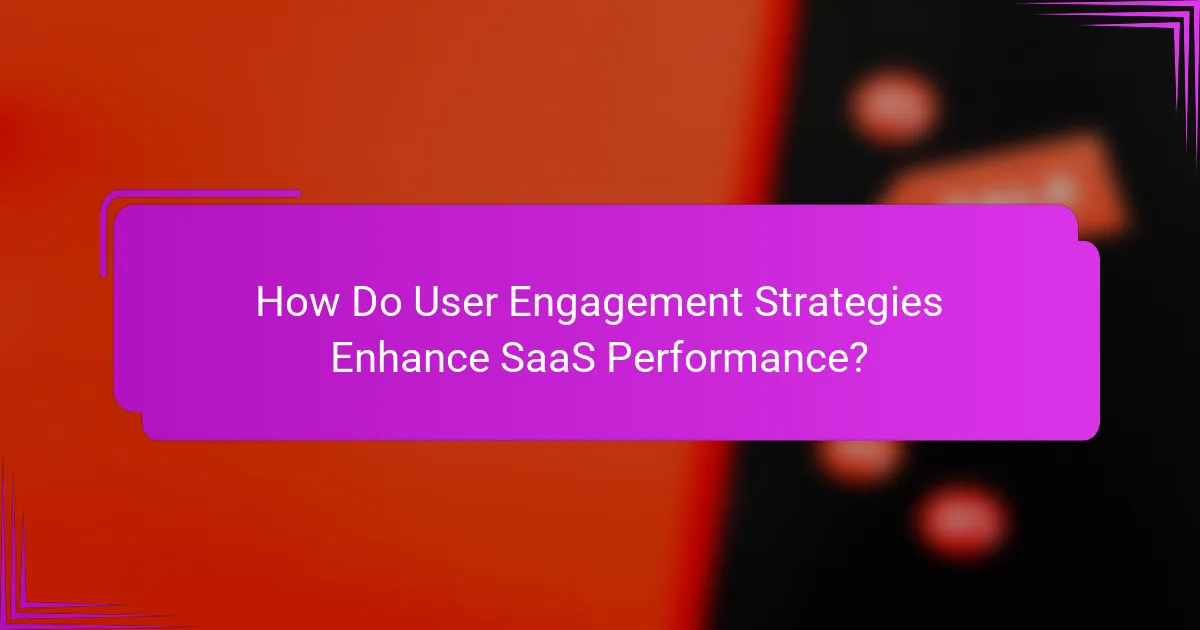 How Do User Engagement Strategies Enhance SaaS Performance?